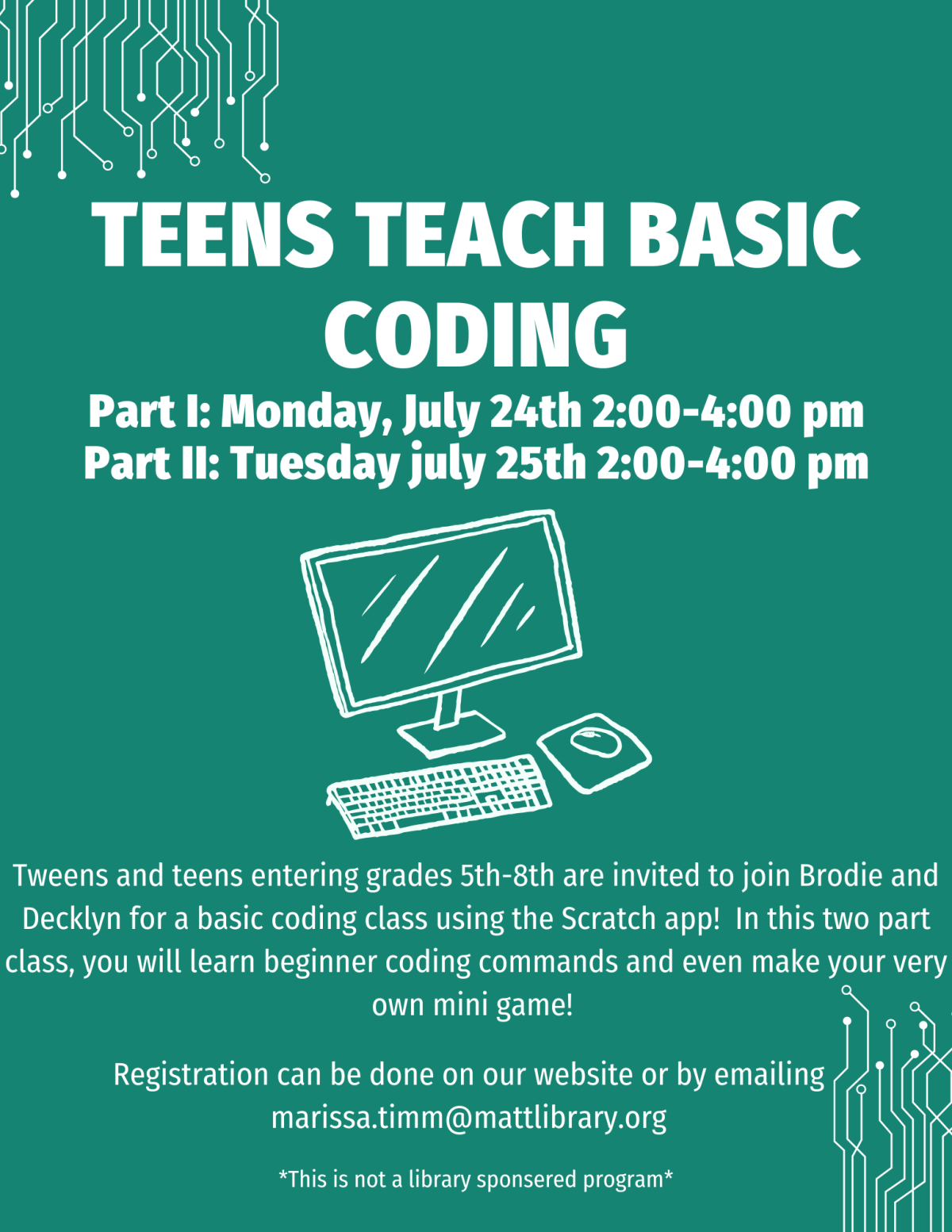 TEENS TEACH BASIC CODING

Part I: Monday, July 24th 2:00-4:00 pm
Part II: Tuesday july 25th 2:00-4:00 pm

Tweens and teens entering grades 5th-8th are invited to join Brodie and Decklyn for a basic coding class using the Scratch app! In this two part class, you will learn beginner coding commands and even make your very own mini game!

Registration can be done on our website or by emailing marissa.timm@mattlibrary.org

*This is not a library sponsered program*